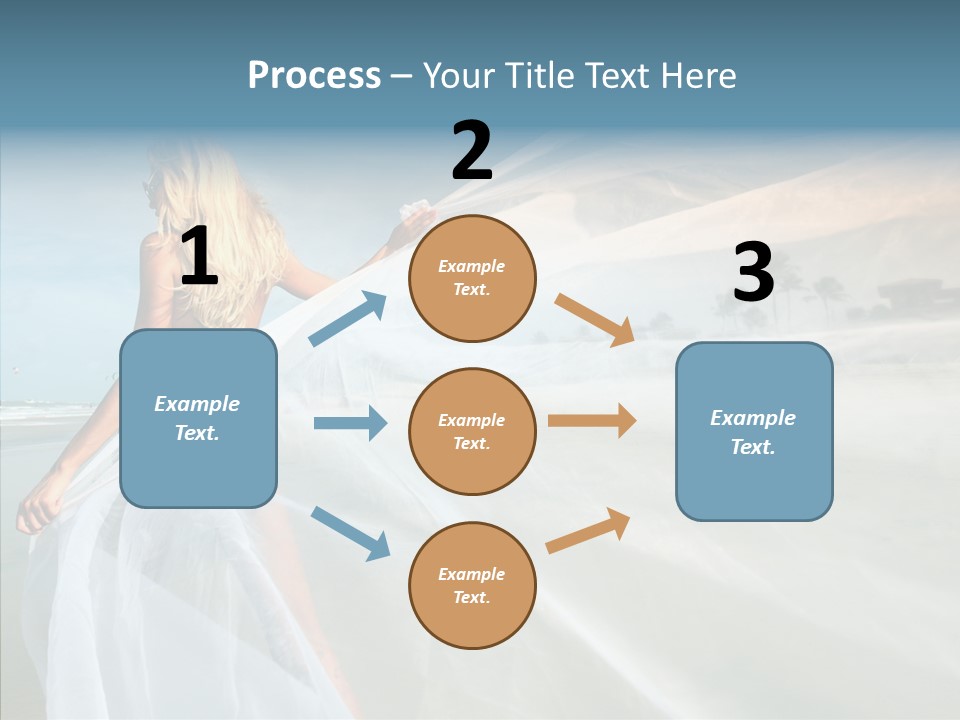 Process – Your Title Text Here

1

Example Text.

2

Example Text.

Example Text.

Example Text.

3

Example Text.